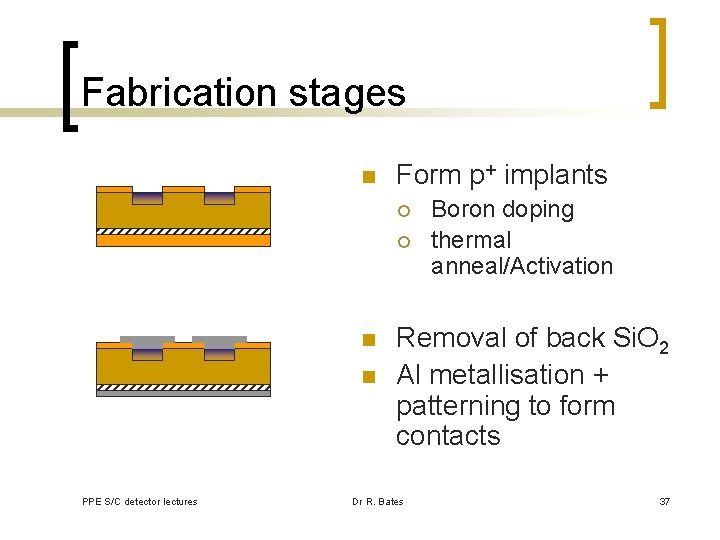 Fabrication stages

Form $p^+$ implants
Boron doping
thermal anneal/Activation

Removal of back $SiO_2$
Al metallisation + patterning to form contacts

PPE S/C detector lectures
Dr R. Bates
37